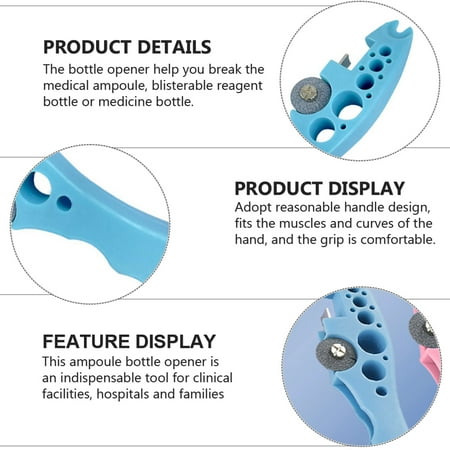 PRODUCT DETAILS
The bottle opener help you break the medical ampoule, blisterable reagent bottle or medicine bottle.

PRODUCT DISPLAY
Adopt reasonable handle design, fits the muscles and curves of the hand, and the grip is comfortable.

FEATURE DISPLAY
This ampoule bottle opener is an indispensable tool for clinical facilities, hospitals and families